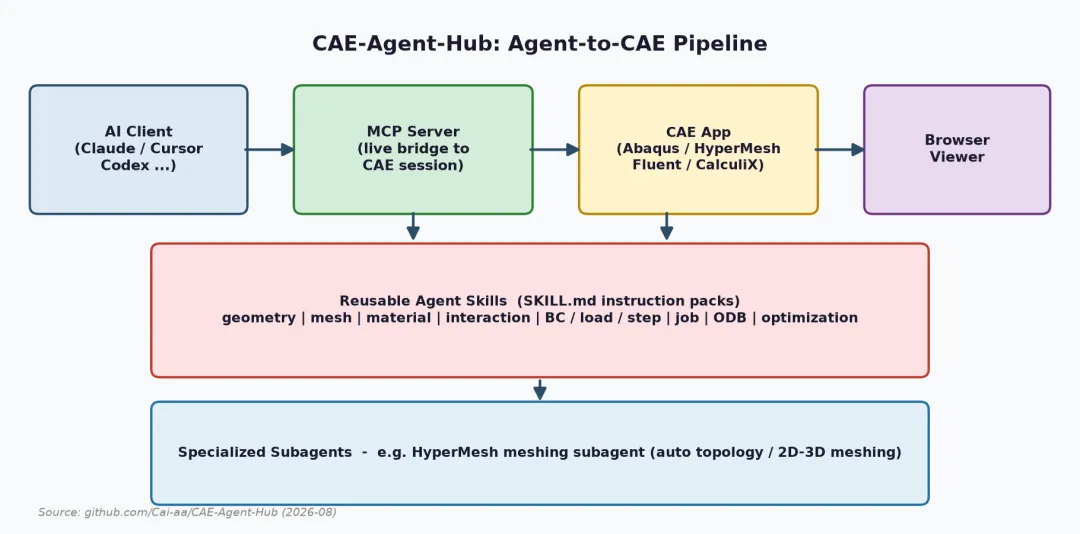 CAE-Agent-Hub: Agent-to-CAE Pipeline

AI Client
(Claude / Cursor
Codex ...)

MCP Server
(live bridge to
CAE session)

CAE App
(Abaqus / HyperMesh
Fluent / CalculiX)

Browser
Viewer

Reusable Agent Skills (SKILL.md instruction packs)
geometry | mesh | material | interaction | BC / load / step | job | ODB | optimization

Specialized Subagents - e.g. HyperMesh meshing subagent (auto topology / 2D-3D meshing)

Source: github.com/Cai-aa/CAE-Agent-Hub (2026-08)